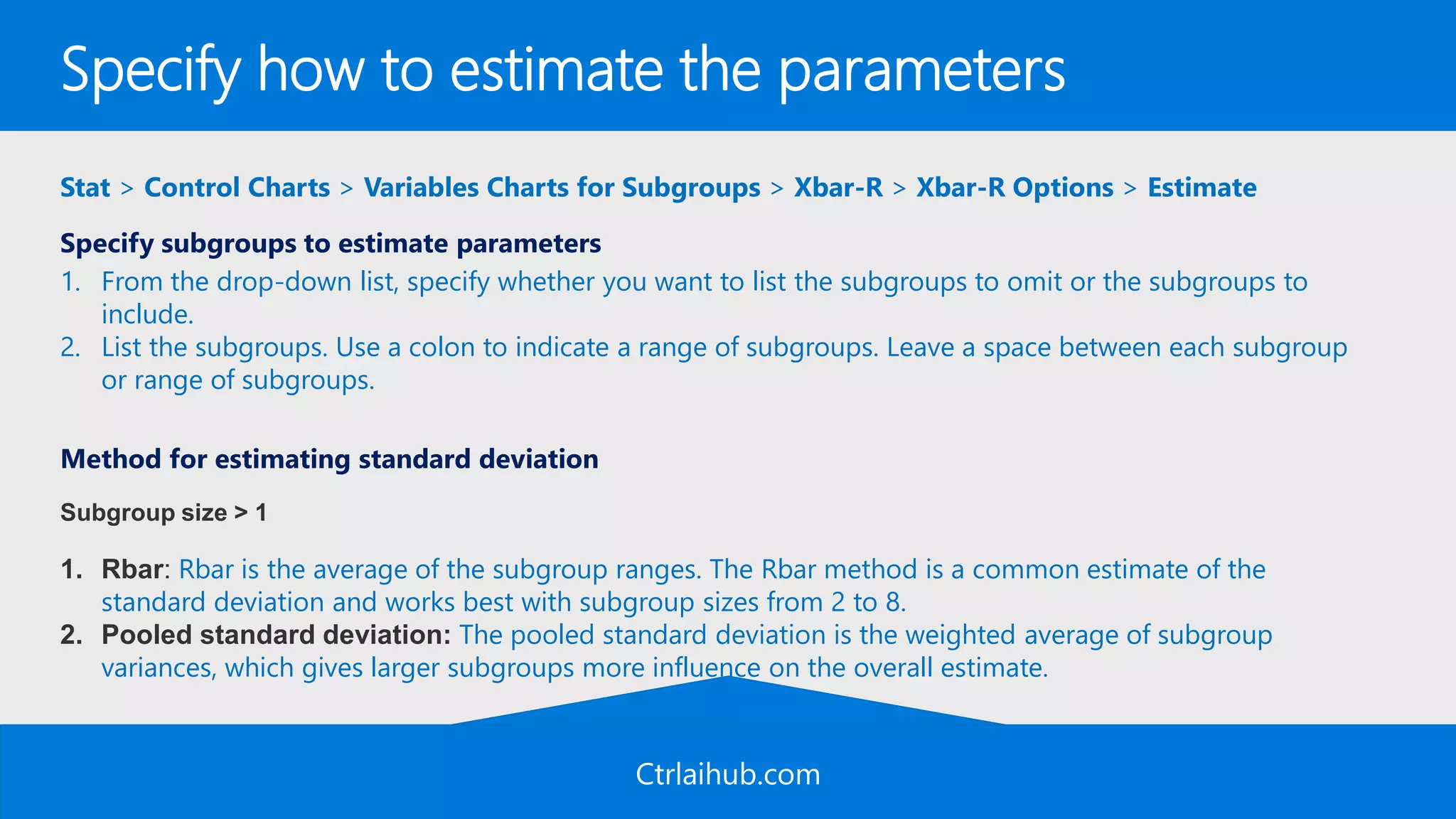 Specify how to estimate the parameters

Stat > Control Charts > Variables Charts for Subgroups > Xbar-R > Xbar-R Options > Estimate

Specify subgroups to estimate parameters

1. From the drop-down list, specify whether you want to list the subgroups to omit or the subgroups to include.
2. List the subgroups. Use a colon to indicate a range of subgroups. Leave a space between each subgroup or range of subgroups.

Method for estimating standard deviation

Subgroup size > 1

1. Rbar: Rbar is the average of the subgroup ranges. The Rbar method is a common estimate of the standard deviation and works best with subgroup sizes from 2 to 8.
2. Pooled standard deviation: The pooled standard deviation is the weighted average of subgroup variances, which gives larger subgroups more influence on the overall estimate.

Ctrlaihub.com